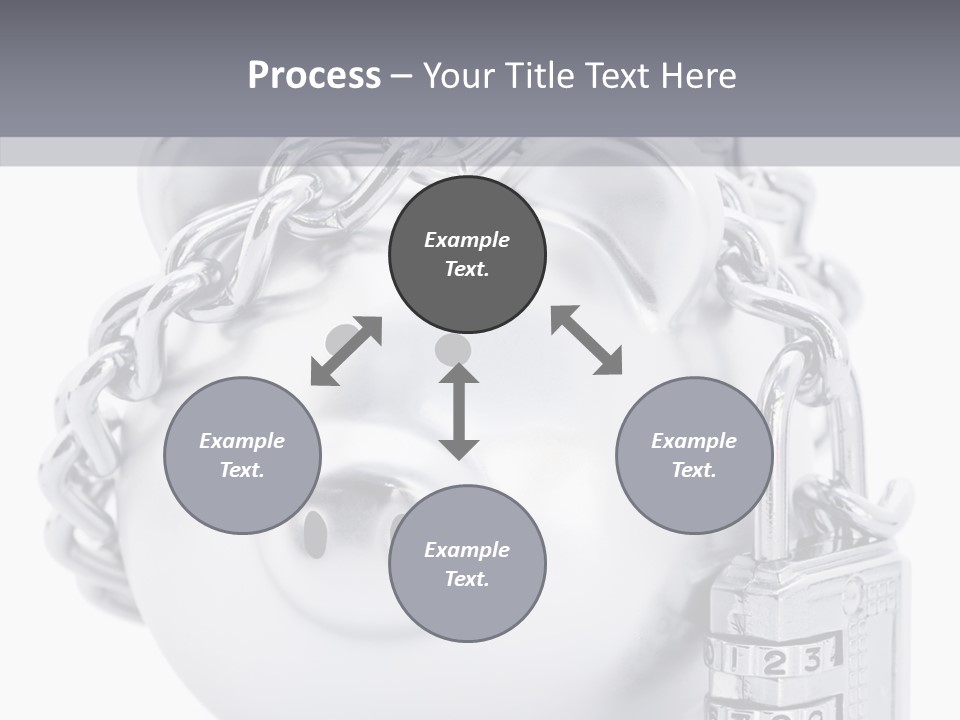 Process – Your Title Text Here

Example Text.

Example Text.

Example Text.

Example Text.

1 2 3